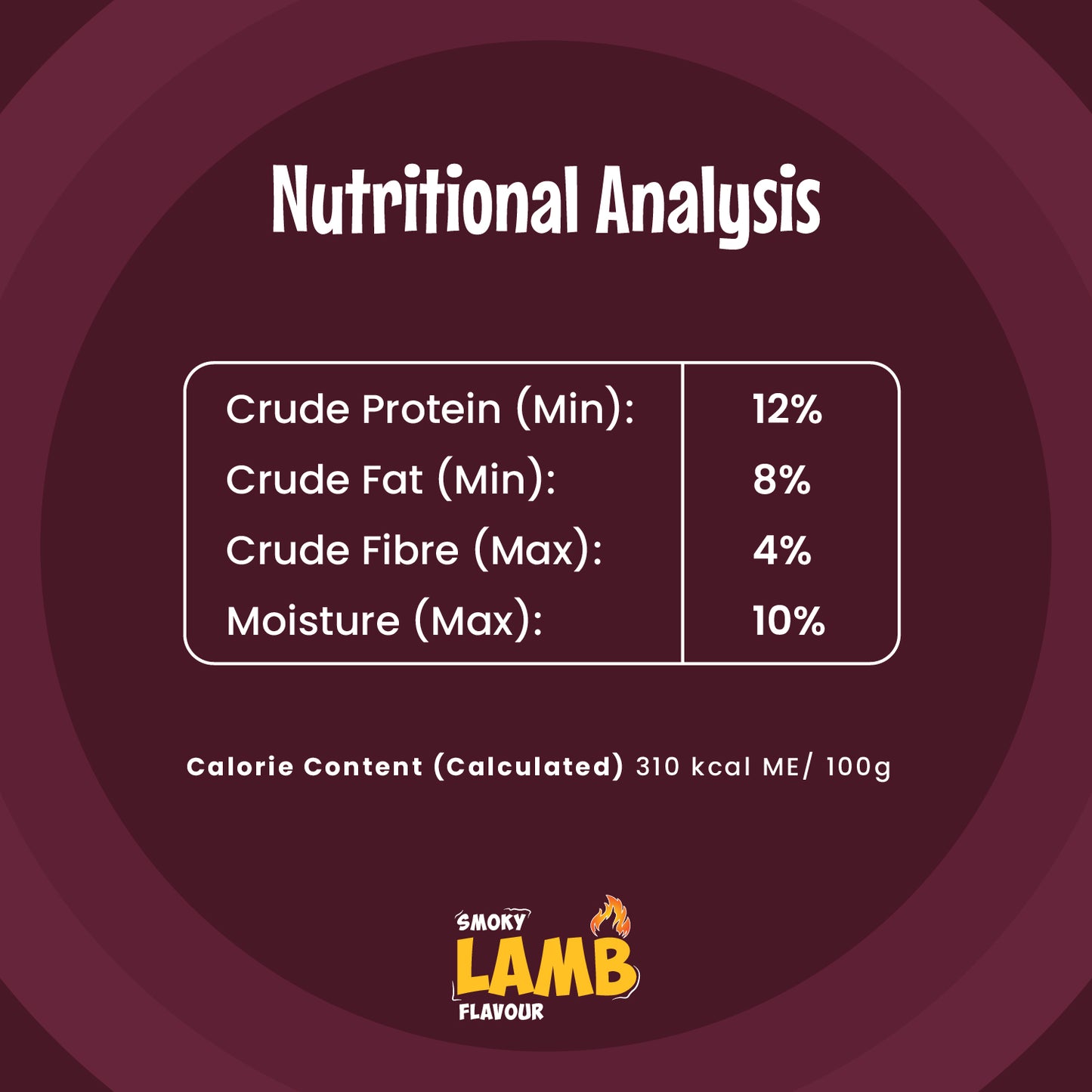 Nutritional Analysis

| Crude Protein (Min): | 12% |
|---|---|
| Crude Fat (Min): | 8% |
| Crude Fibre (Max): | 4% |
| Moisture (Max): | 10% |

Calorie Content (Calculated) 310 kcal ME/ 100g

SMOKY
LAMB
FLAVOUR